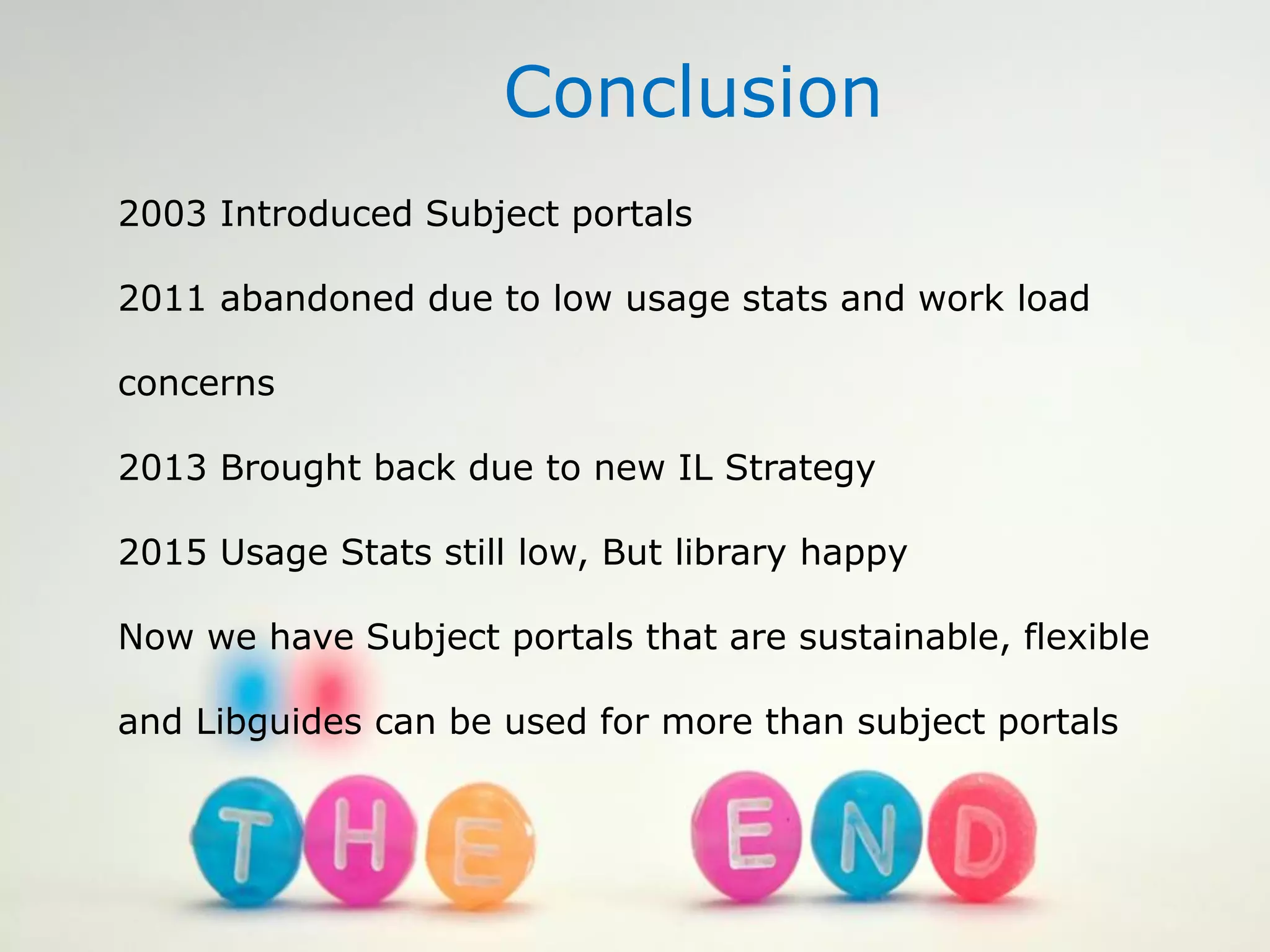 Conclusion

2003 Introduced Subject portals

2011 abandoned due to low usage stats and work load concerns

2013 Brought back due to new IL Strategy

2015 Usage Stats still low, But library happy

Now we have Subject portals that are sustainable, flexible and Libguides can be used for more than subject portals

THE END